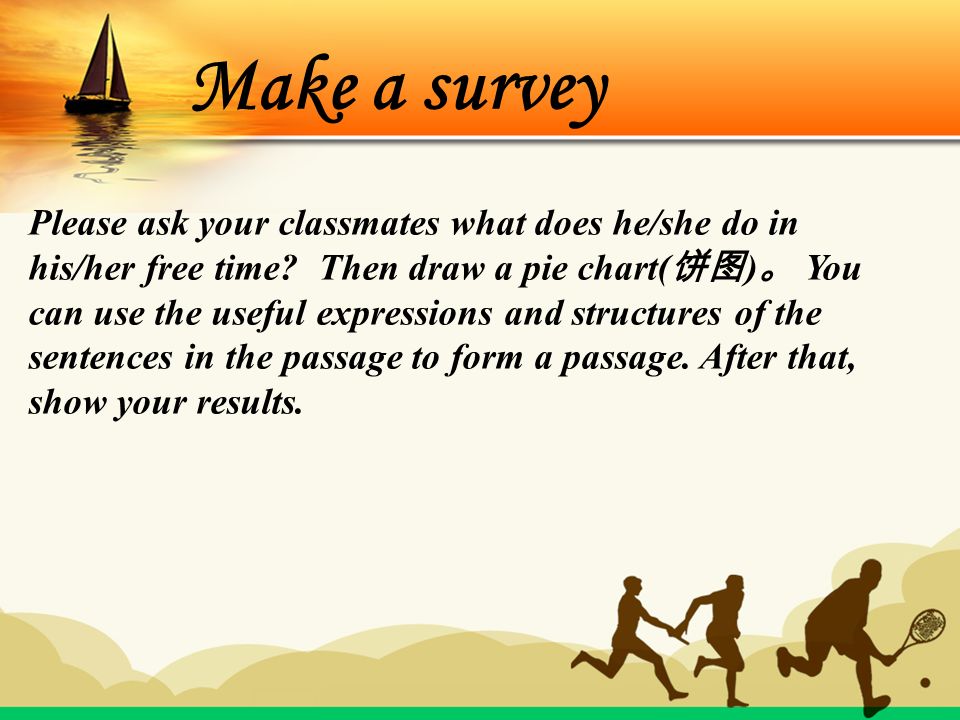 Make a survey

Please ask your classmates what does he/she do in his/her free time?  Then draw a pie chart(饼图)。 You can use the useful expressions and structures of the sentences in the passage to form a passage. After that, show your results.